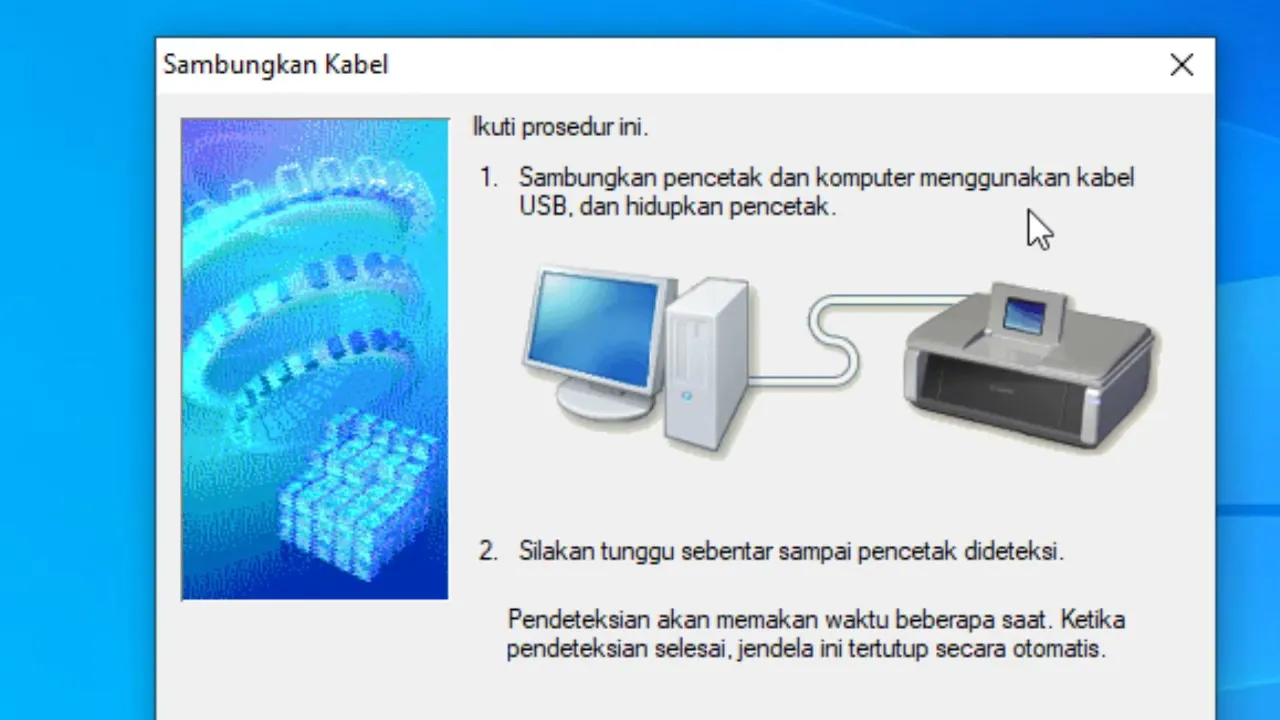 Sambungkan Kabel

Ikuti prosedur ini.

1. Sambungkan pencetak dan komputer menggunakan kabel USB, dan hidupkan pencetak.

2. Silakan tunggu sebentar sampai pencetak dideteksi.

Pendeteksian akan memakan waktu beberapa saat. Ketika pendeteksian selesai, jendela ini tertutup secara otomatis.